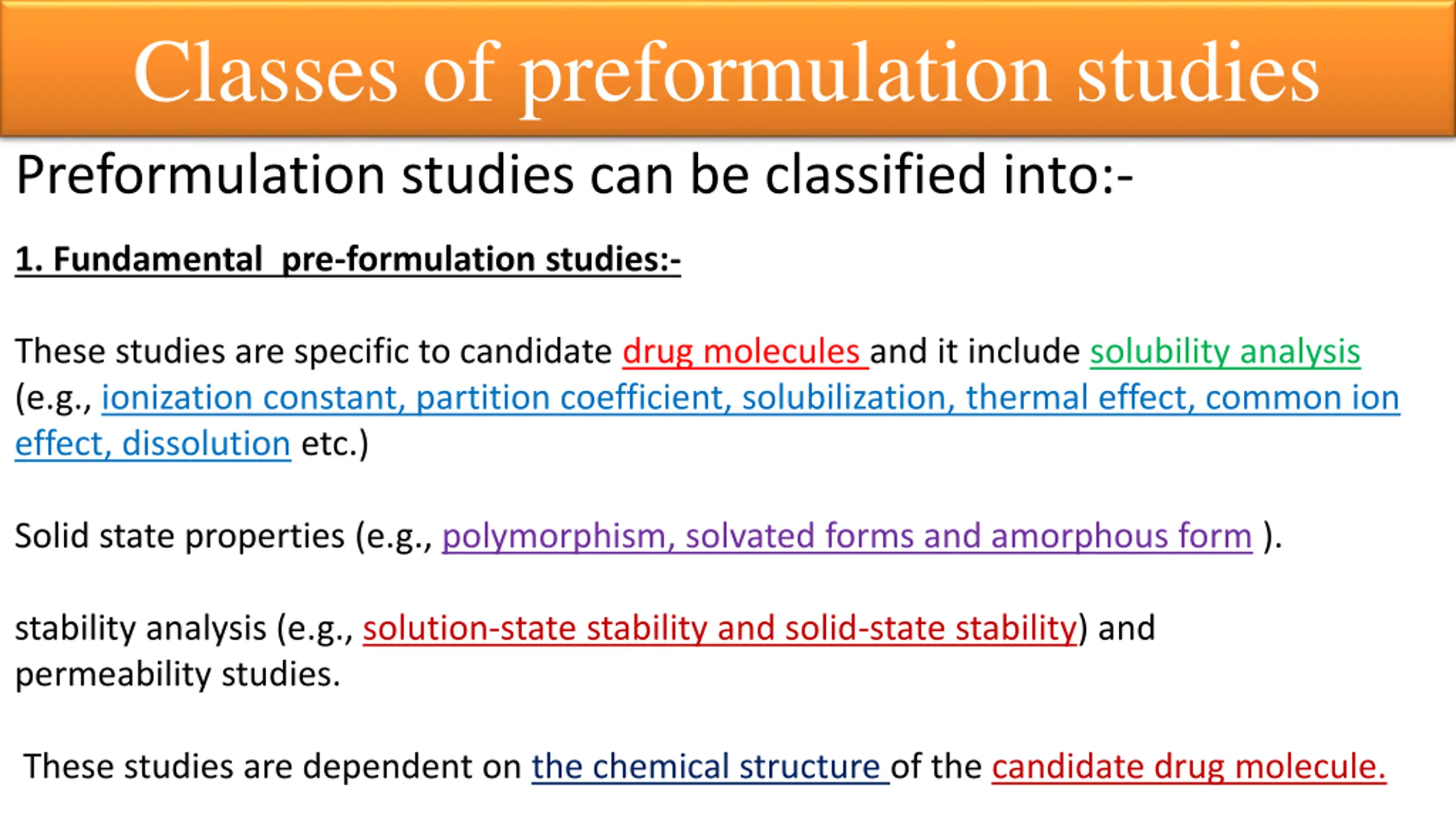 Classes of preformulation studies

Preformulation studies can be classified into:-

1. Fundamental pre-formulation studies:-

These studies are specific to candidate drug molecules and it include solubility analysis (e.g., ionization constant, partition coefficient, solubilization, thermal effect, common ion effect, dissolution etc.)

Solid state properties (e.g., polymorphism, solvated forms and amorphous form ).

stability analysis (e.g., solution-state stability and solid-state stability) and permeability studies.

These studies are dependent on the chemical structure of the candidate drug molecule.